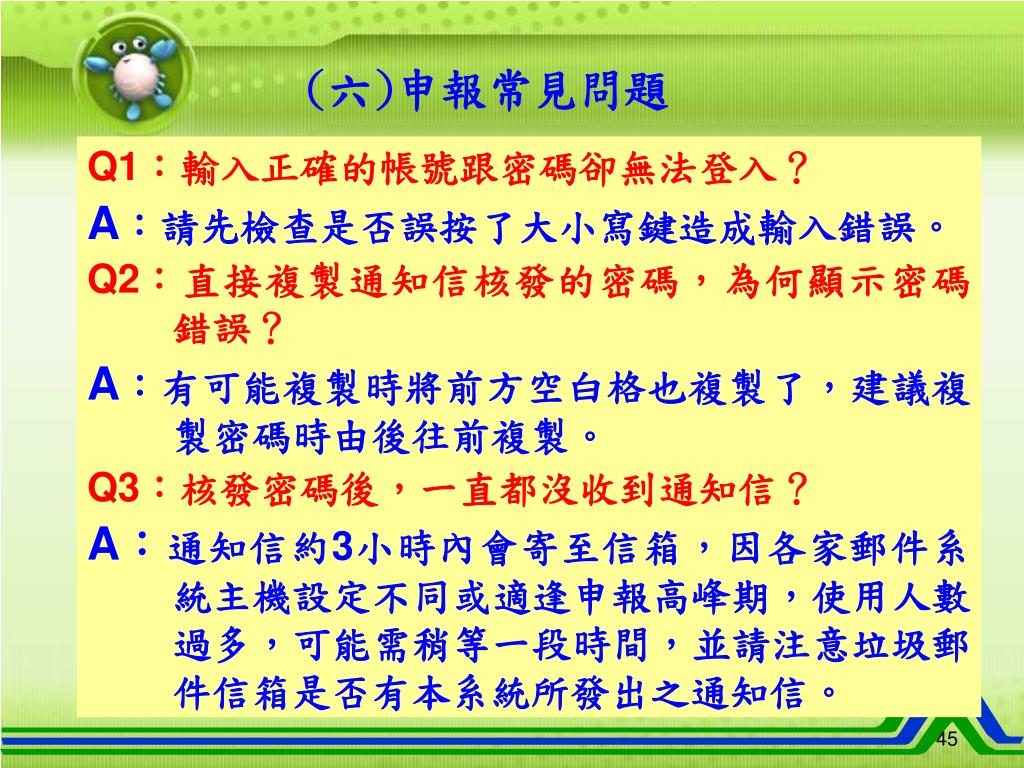 (六)申報常見問題

Q1：輸入正確的帳號跟密碼卻無法登入？

A：請先檢查是否誤按了大小寫鍵造成輸入錯誤。

Q2：直接複製通知信核發的密碼，為何顯示密碼錯誤？

A：有可能複製時將前方空白格也複製了，建議複製密碼時由後往前複製。

Q3：核發密碼後，一直都沒收到通知信？

A：通知信約3小時內會寄至信箱，因各家郵件系統主機設定不同或適逢申報高峰期，使用人數過多，可能需稍等一段時間，並請注意垃圾郵件信箱是否有本系統所發出之通知信。

45